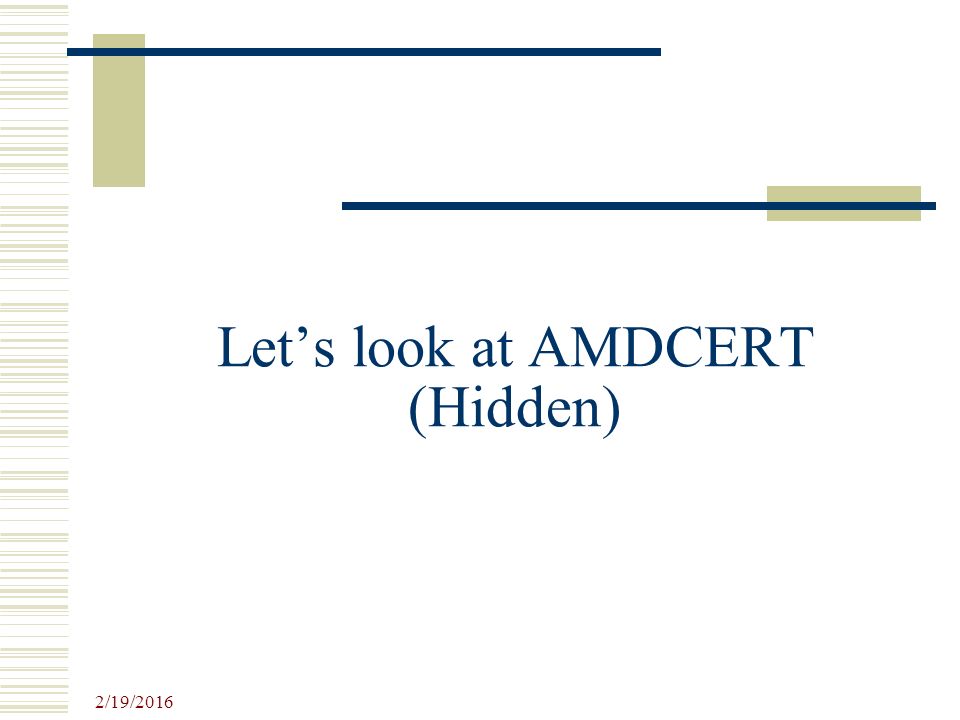 Let’s look at AMDCERT (Hidden)

2/19/2016